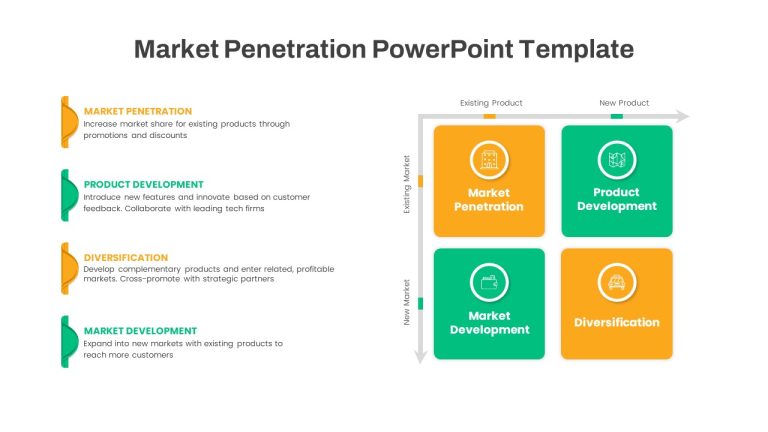 Market Penetration PowerPoint Template

MARKET PENETRATION
Increase market share for existing products through promotions and discounts

PRODUCT DEVELOPMENT
Introduce new features and innovate based on customer feedback. Collaborate with leading tech firms

DIVERSIFICATION
Develop complementary products and enter related, profitable markets. Cross-promote with strategic partners

MARKET DEVELOPMENT
Expand into new markets with existing products to reach more customers

Existing Product
New Product
Existing Market
New Market

Market Penetration
Product Development
Market Development
Diversification